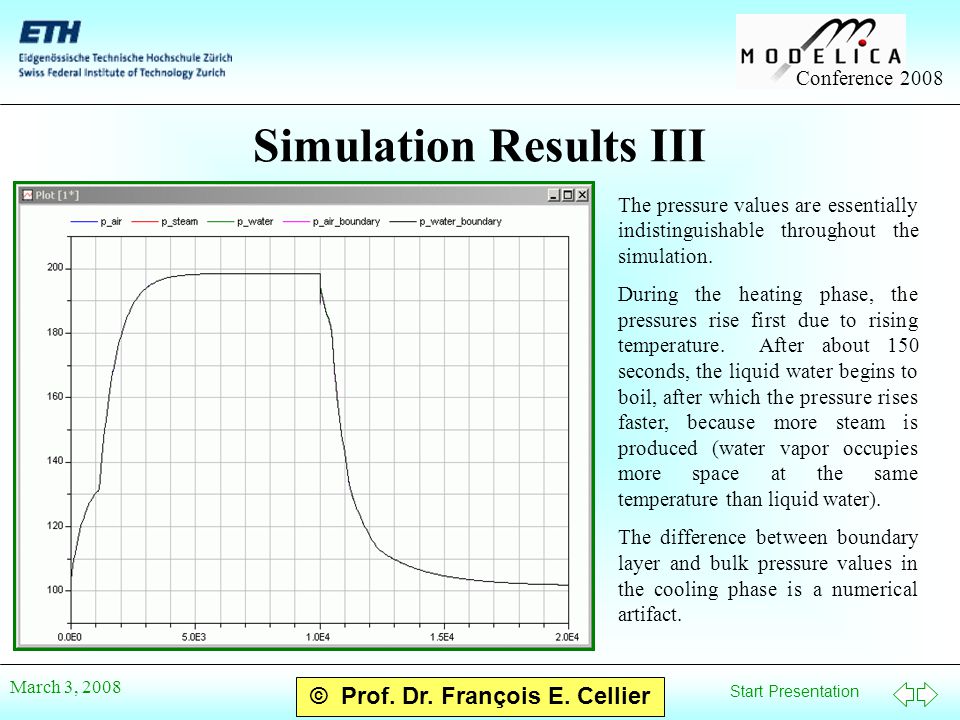 ETH
Eidgenössische Technische Hochschule Zürich
Swiss Federal Institute of Technology Zurich

MODELICA
Conference 2008

Simulation Results III

Plot [1*]

p_air p_steam p_water p_air_boundary p_water_boundary

200
180
160
140
120
100

0.0E0 5.0E3 1.0E4 1.5E4 2.0E4

The pressure values are essentially indistinguishable throughout the simulation.

During the heating phase, the pressures rise first due to rising temperature. After about 150 seconds, the liquid water begins to boil, after which the pressure rises faster, because more steam is produced (water vapor occupies more space at the same temperature than liquid water).

The difference between boundary layer and bulk pressure values in the cooling phase is a numerical artifact.

March 3, 2008

© Prof. Dr. François E. Cellier

Start Presentation